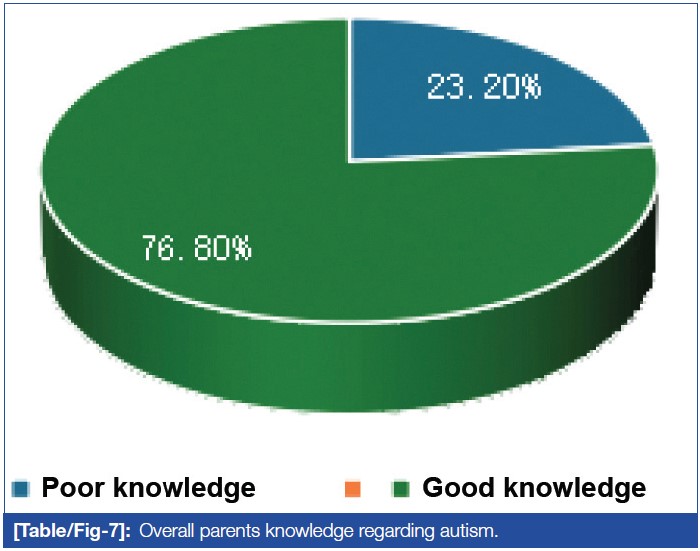 23.20%

76.80%

Poor knowledge Good knowledge

[Table/Fig-7]: Overall parents knowledge regarding autism.